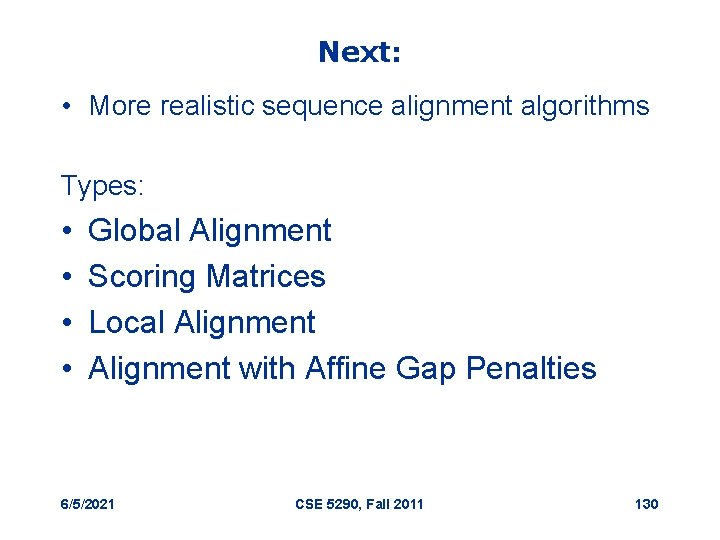 Next:

• More realistic sequence alignment algorithms

Types:

• Global Alignment
• Scoring Matrices
• Local Alignment
• Alignment with Affine Gap Penalties

6/5/2021

CSE 5290, Fall 2011

130